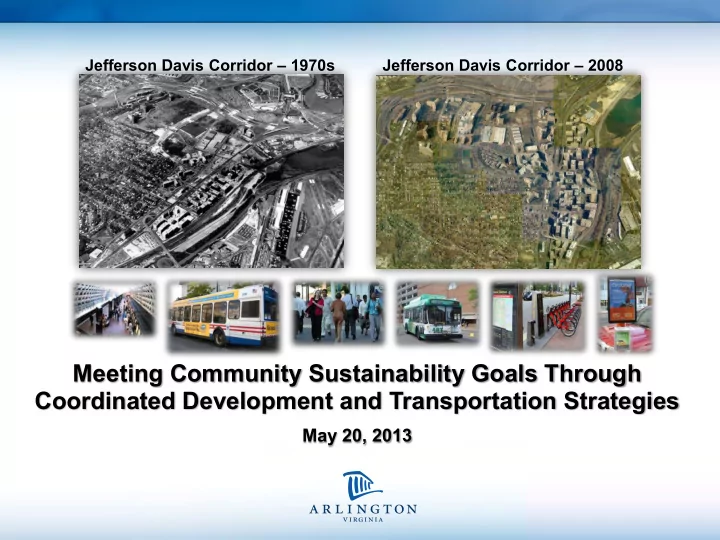 Jefferson Davis Corridor – 1970s

Jefferson Davis Corridor – 2008

Meeting Community Sustainability Goals Through Coordinated Development and Transportation Strategies

May 20, 2013

ARLINGTON
VIRGINIA